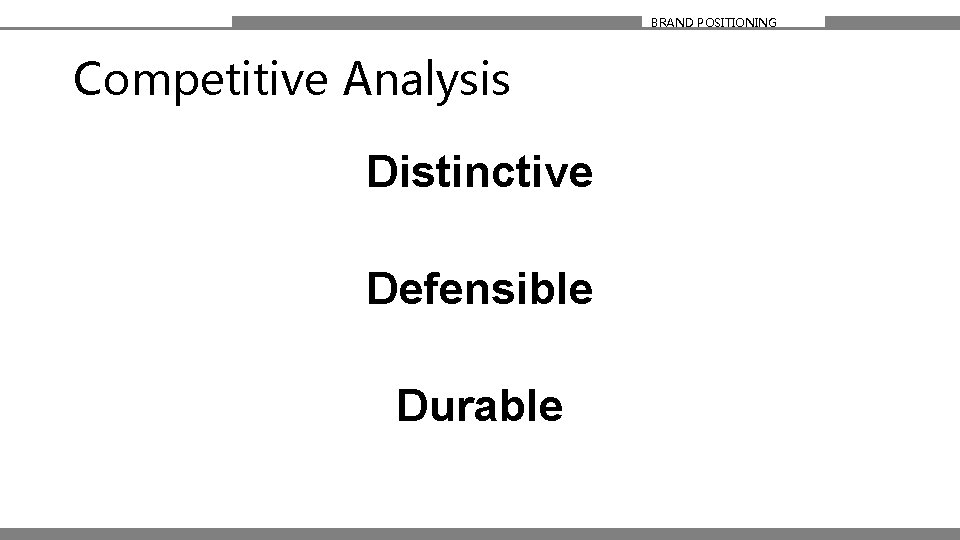 BRAND POSITIONING

Competitive Analysis

Distinctive

Defensible

Durable